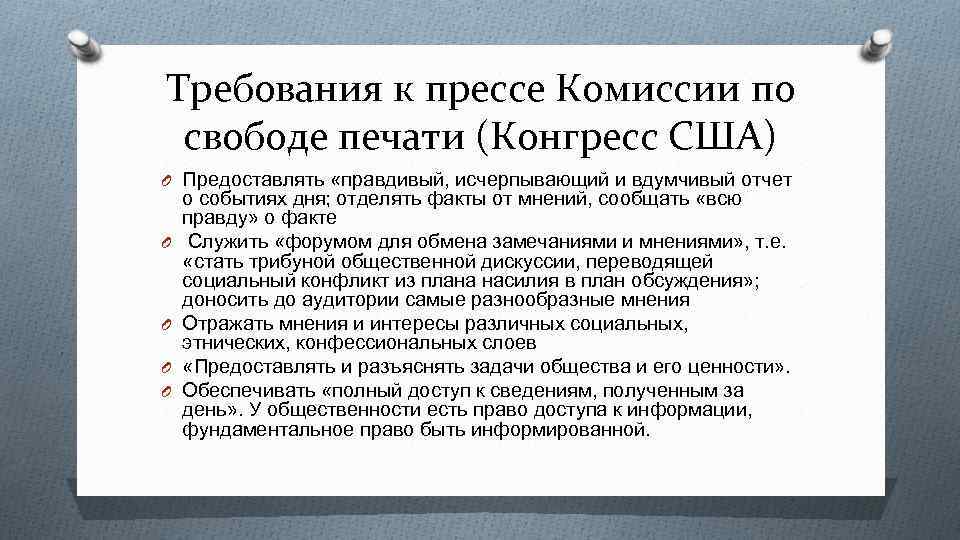 Требования к прессе Комиссии по свободе печати (Конгресс США)

O Предоставлять «правдивый, исчерпывающий и вдумчивый отчет о событиях дня; отделять факты от мнений, сообщать «всю правду» о факте

O Служить «форумом для обмена замечаниями и мнениями», т.е. «стать трибуной общественной дискуссии, переводящей социальный конфликт из плана насилия в план обсуждения»; доносить до аудитории самые разнообразные мнения

O Отражать мнения и интересы различных социальных, этнических, конфессиональных слоев

O «Предоставлять и разъяснять задачи общества и его ценности».

O Обеспечивать «полный доступ к сведениям, полученным за день». У общественности есть право доступа к информации, фундаментальное право быть информированной.